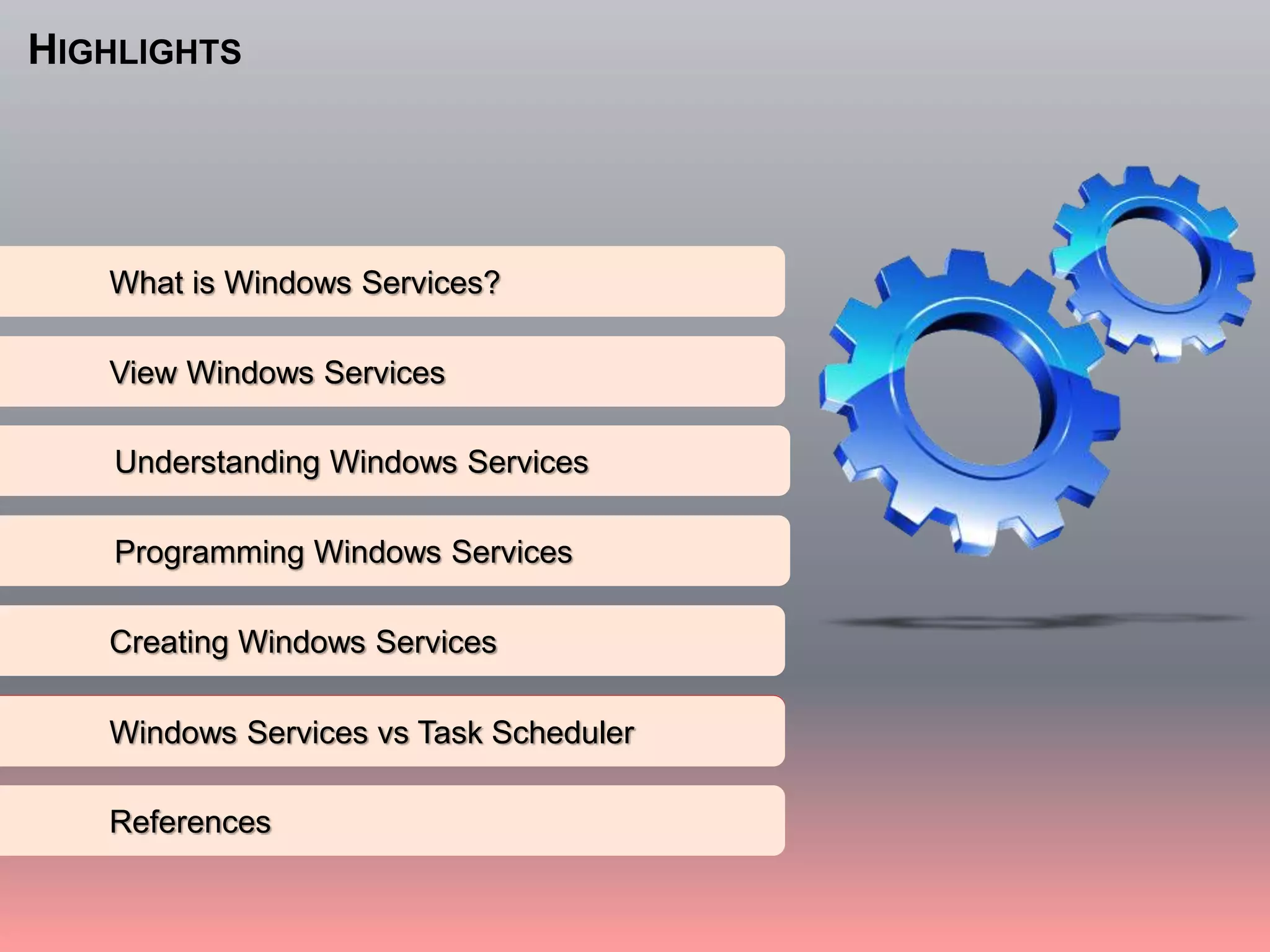 HIGHLIGHTS

What is Windows Services?

View Windows Services

Understanding Windows Services

Programming Windows Services

Creating Windows Services

Windows Services vs Task Scheduler

References